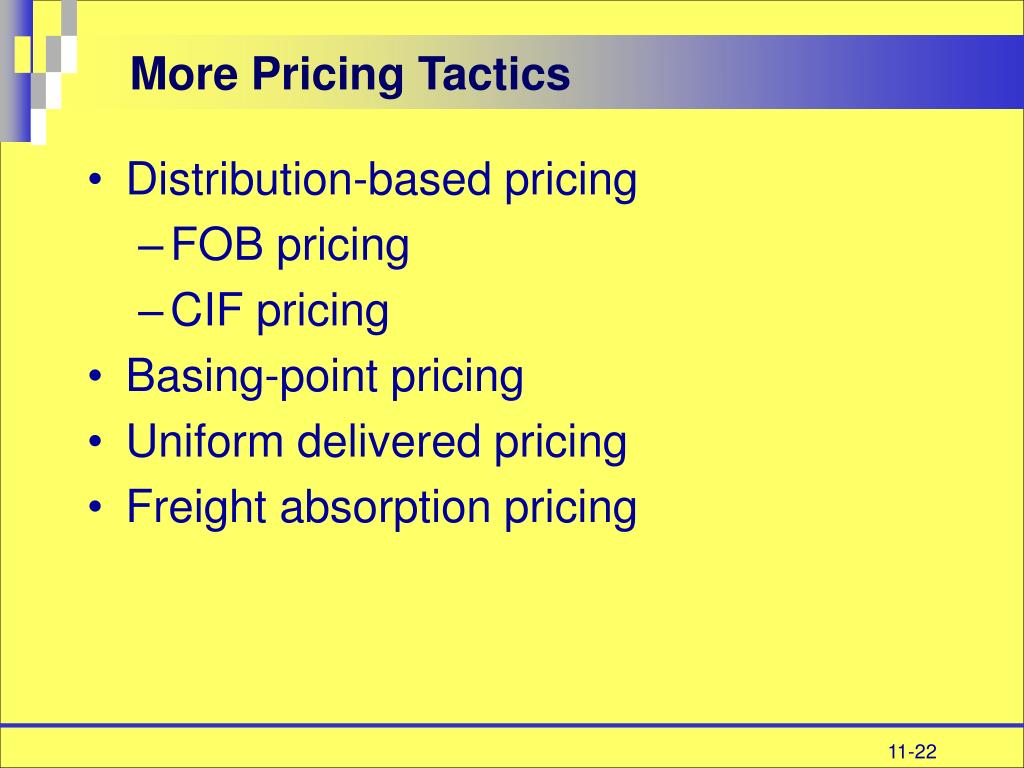 More Pricing Tactics

• Distribution-based pricing
 – FOB pricing
 – CIF pricing
• Basing-point pricing
• Uniform delivered pricing
• Freight absorption pricing

11-22